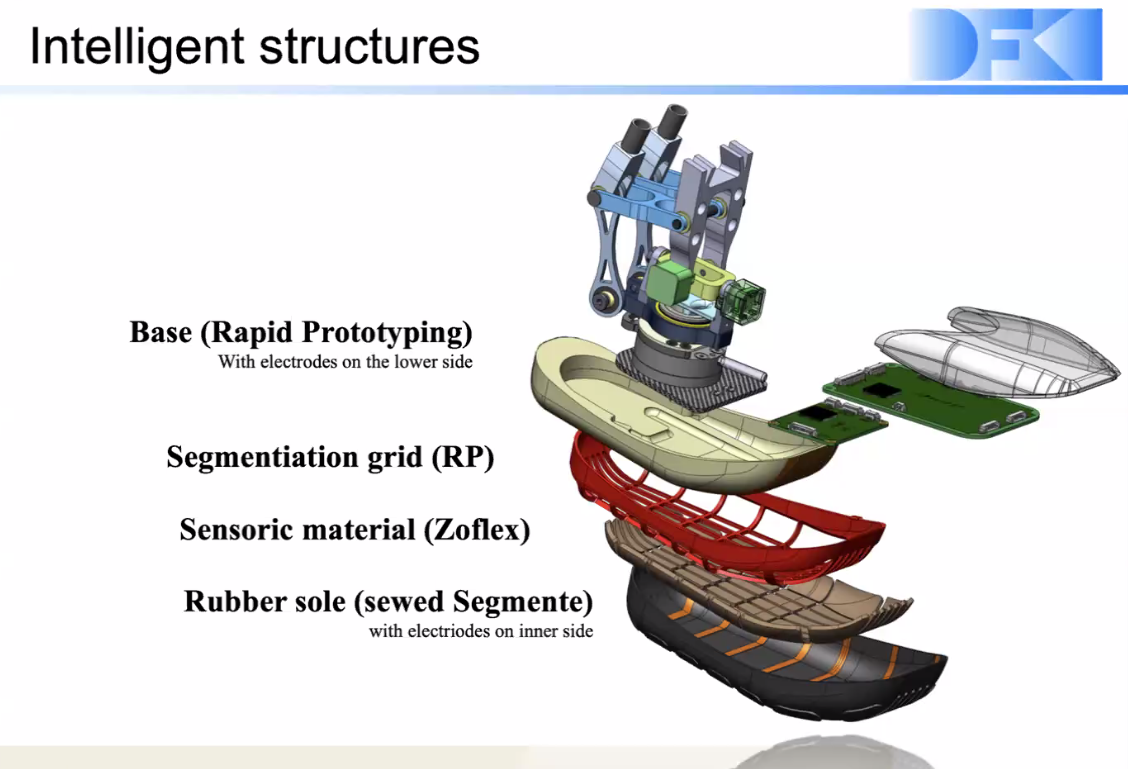 Intelligent structures

DFKI

Base (Rapid Prototyping)
With electrodes on the lower side

Segmentiation grid (RP)

Sensoric material (Zoflex)

Rubber sole (sewed Segmente)
with electriodes on inner side